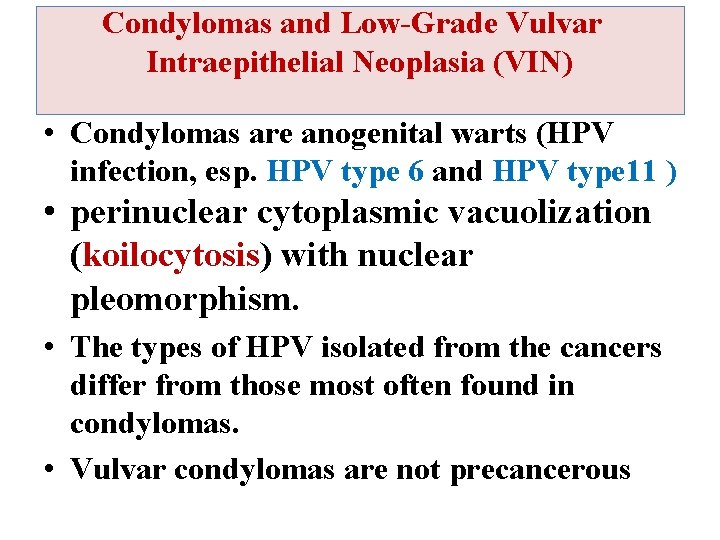 Condylomas and Low-Grade Vulvar Intraepithelial Neoplasia (VIN)

• Condylomas are anogenital warts (HPV infection, esp. HPV type 6 and HPV type11 )

• perinuclear cytoplasmic vacuolization (koilocytosis) with nuclear pleomorphism.

• The types of HPV isolated from the cancers differ from those most often found in condylomas.

• Vulvar condylomas are not precancerous